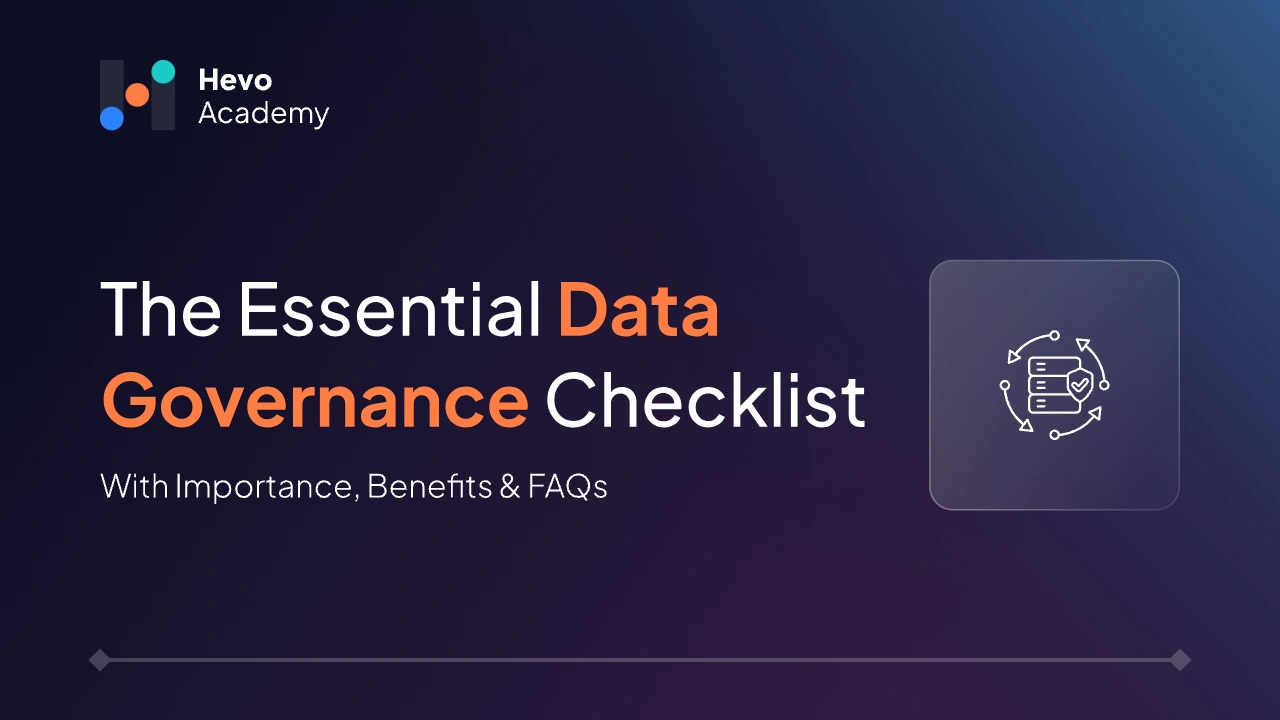 Hevo
Academy

The Essential Data Governance Checklist

With Importance, Benefits & FAQs